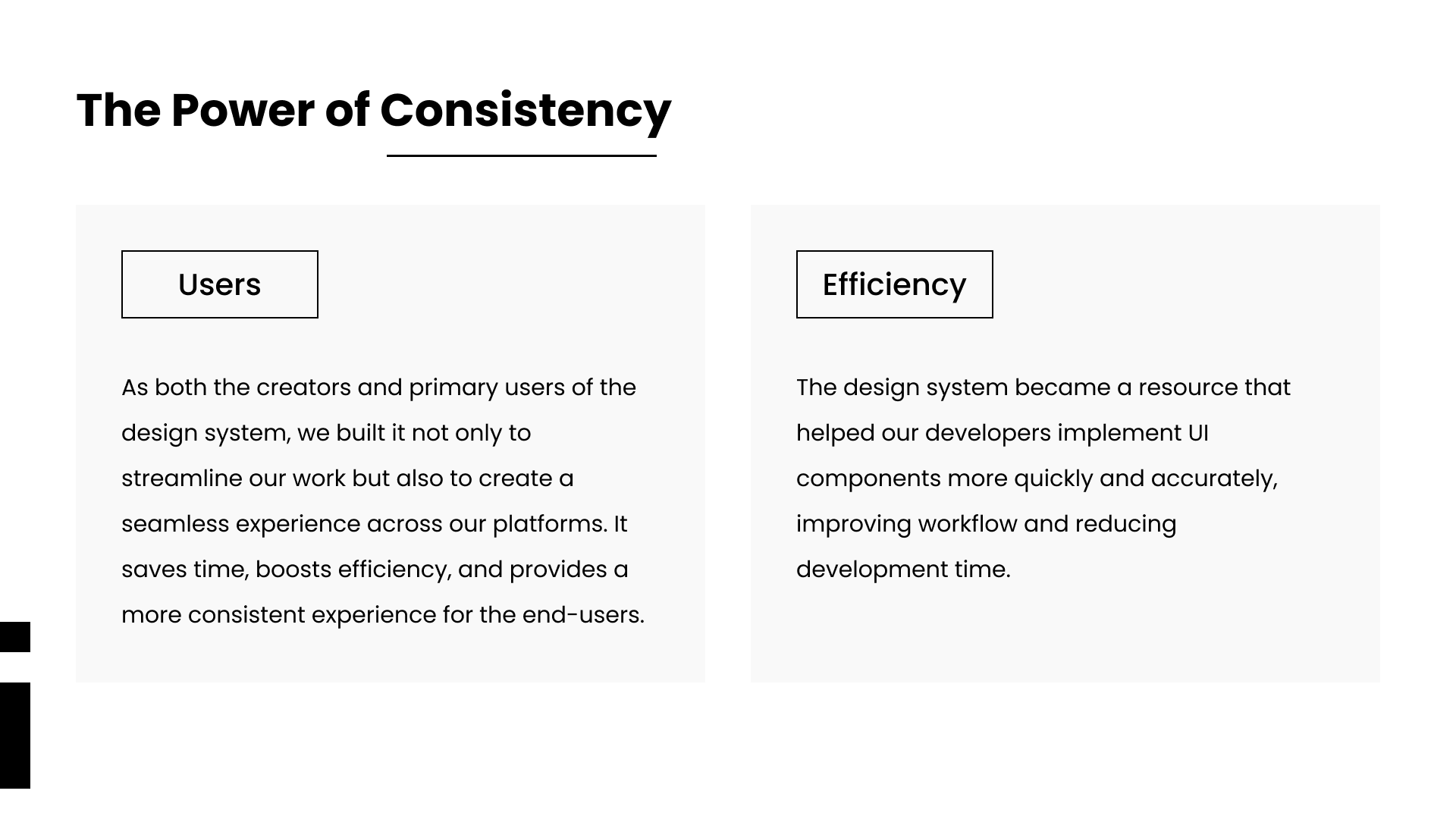 The Power of Consistency

Users

As both the creators and primary users of the design system, we built it not only to streamline our work but also to create a seamless experience across our platforms. It saves time, boosts efficiency, and provides a more consistent experience for the end-users.

Efficiency

The design system became a resource that helped our developers implement UI components more quickly and accurately, improving workflow and reducing development time.